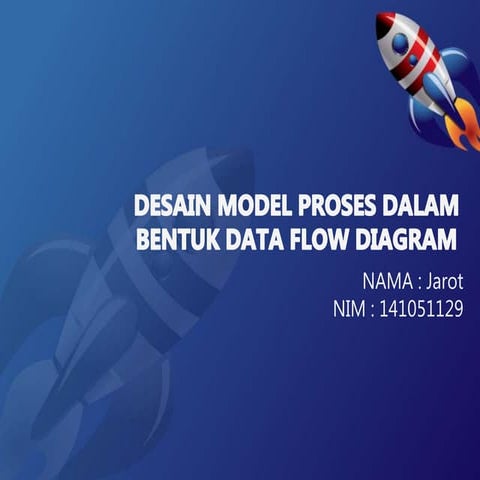 DESAIN MODEL PROSES DALAM BENTUK DATA FLOW DIAGRAM

NAMA : Jarot
NIM : 141051129